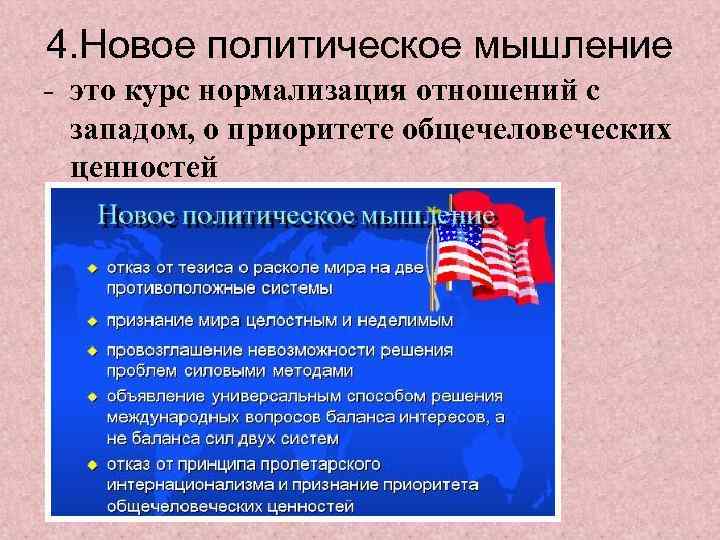 4.Новое политическое мышление

- это курс нормализация отношений с западом, о приоритете общечеловеческих ценностей

Новое политическое мышление

- отказ от тезиса о расколе мира на две противоположные системы
- признание мира целостным и неделимым
- провозглашение невозможности решения проблем силовыми методами
- объявление универсальным способом решения международных вопросов баланса интересов, а не баланса сил двух систем
- отказ от принципа пролетарского интернационализма и признание приоритета общечеловеческих ценностей